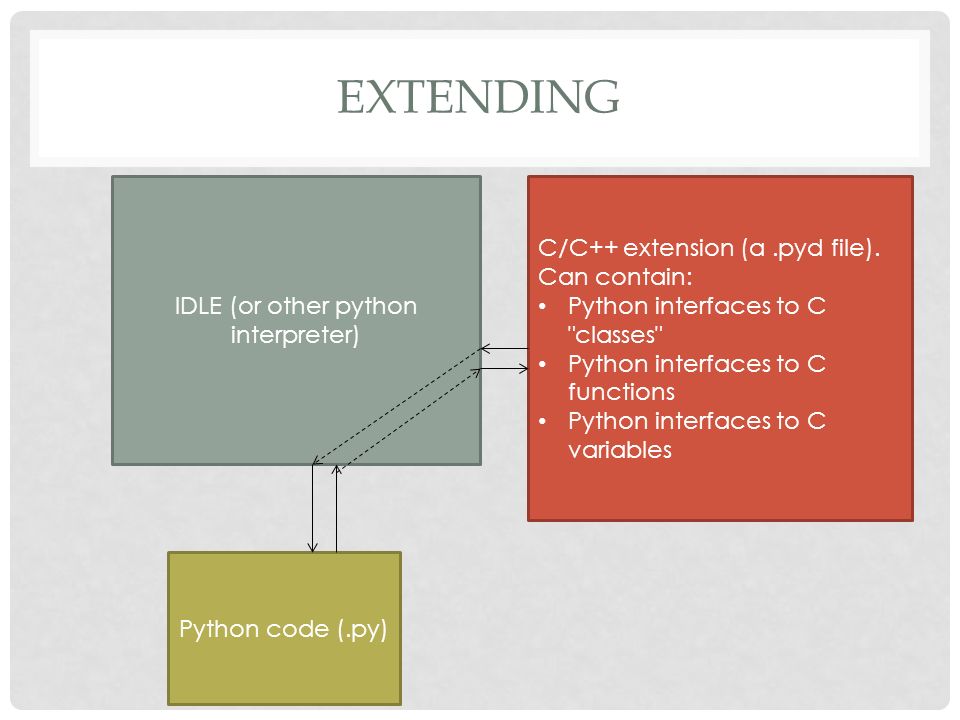 EXTENDING

IDLE (or other python interpreter)

C/C++ extension (a .pyd file). Can contain:
• Python interfaces to C "classes"
• Python interfaces to C functions
• Python interfaces to C variables

Python code (.py)